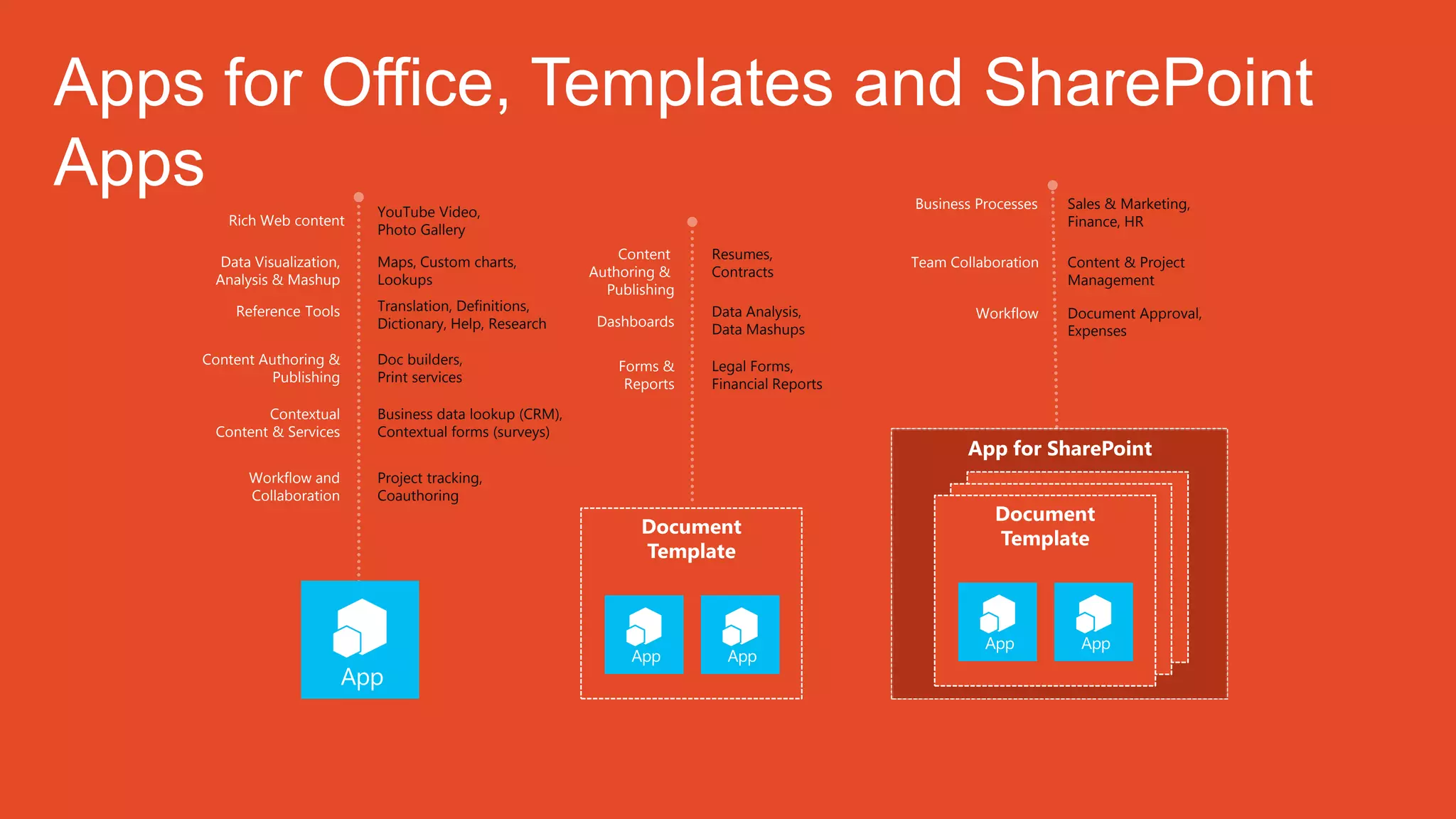 Apps for Office, Templates and SharePoint Apps

Rich Web content
YouTube Video, Photo Gallery

Data Visualization, Analysis & Mashup
Maps, Custom charts, Lookups

Reference Tools
Translation, Definitions, Dictionary, Help, Research

Content Authoring & Publishing
Doc builders, Print services

Contextual Content & Services
Business data lookup (CRM), Contextual forms (surveys)

Workflow and Collaboration
Project tracking, Coauthoring

App

Content Authoring & Publishing
Resumes, Contracts

Dashboards
Data Analysis, Data Mashups

Forms & Reports
Legal Forms, Financial Reports

Document Template

App

App

Business Processes
Sales & Marketing, Finance, HR

Team Collaboration
Content & Project Management

Workflow
Document Approval, Expenses

App for SharePoint

Document Template

App

App